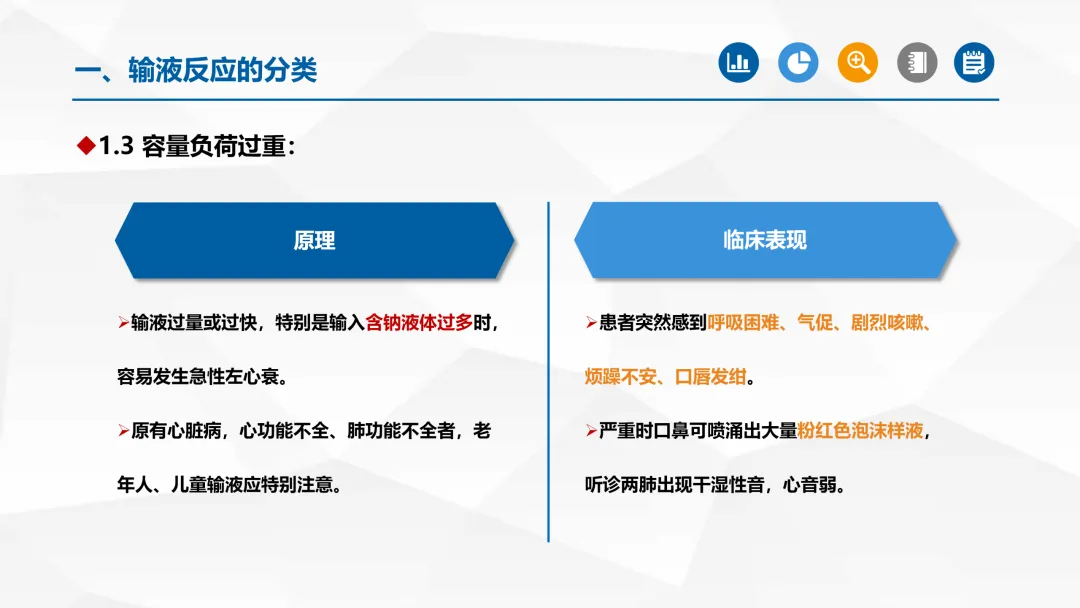 一、输液反应的分类

◆1.3 容量负荷过重：

原理

➢输液过量或过快，特别是输入含钠液体过多时，容易发生急性左心衰。

➢原有心脏病，心功能不全、肺功能不全者，老年人、儿童输液应特别注意。

临床表现

➢患者突然感到呼吸困难、气促、剧烈咳嗽、烦躁不安、口唇发绀。

➢严重时口鼻可喷涌出大量粉红色泡沫样液，听诊两肺出现干湿性音，心音弱。